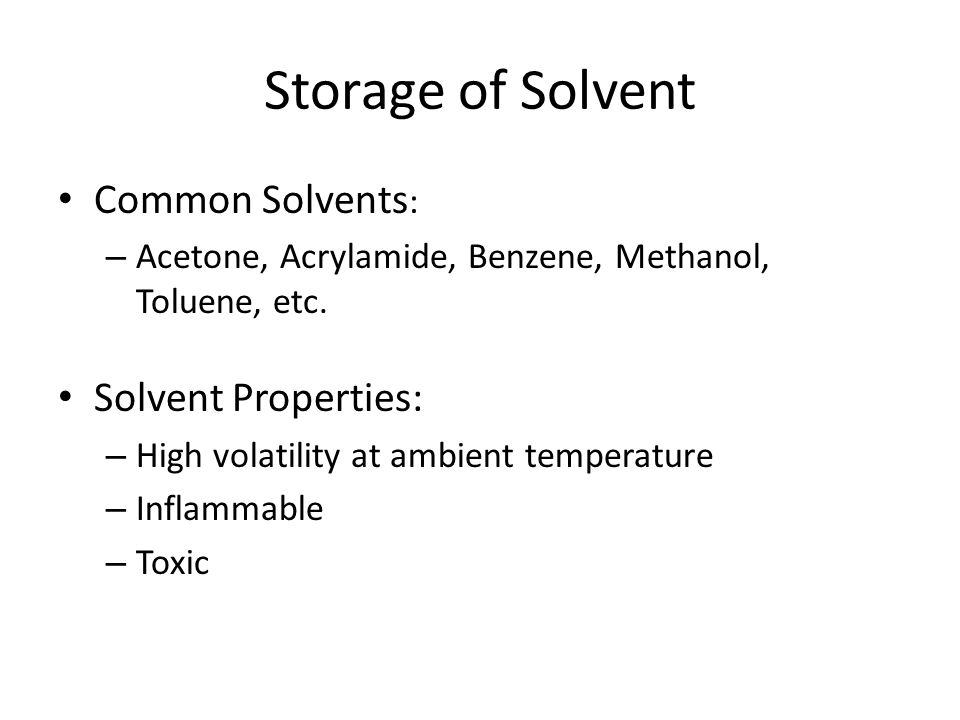 Storage of Solvent

• Common Solvents:
– Acetone, Acrylamide, Benzene, Methanol, Toluene, etc.

• Solvent Properties:
– High volatility at ambient temperature
– Inflammable
– Toxic